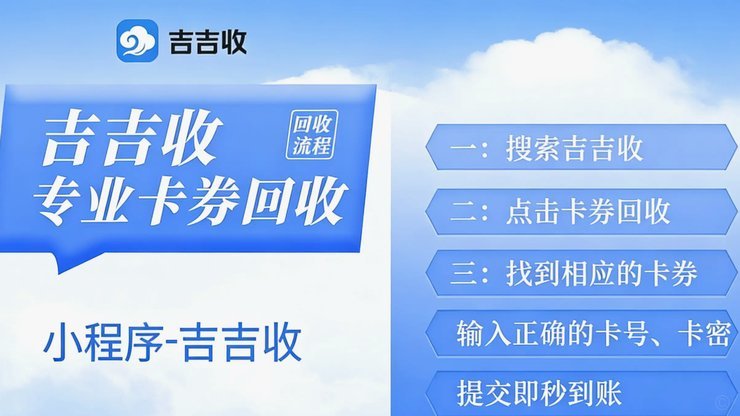 吉吉收

吉吉收
回收流程
专业卡券回收

小程序-吉吉收

一：搜索吉吉收

二：点击卡券回收

三：找到相应的卡券

输入正确的卡号、卡密

提交即秒到账